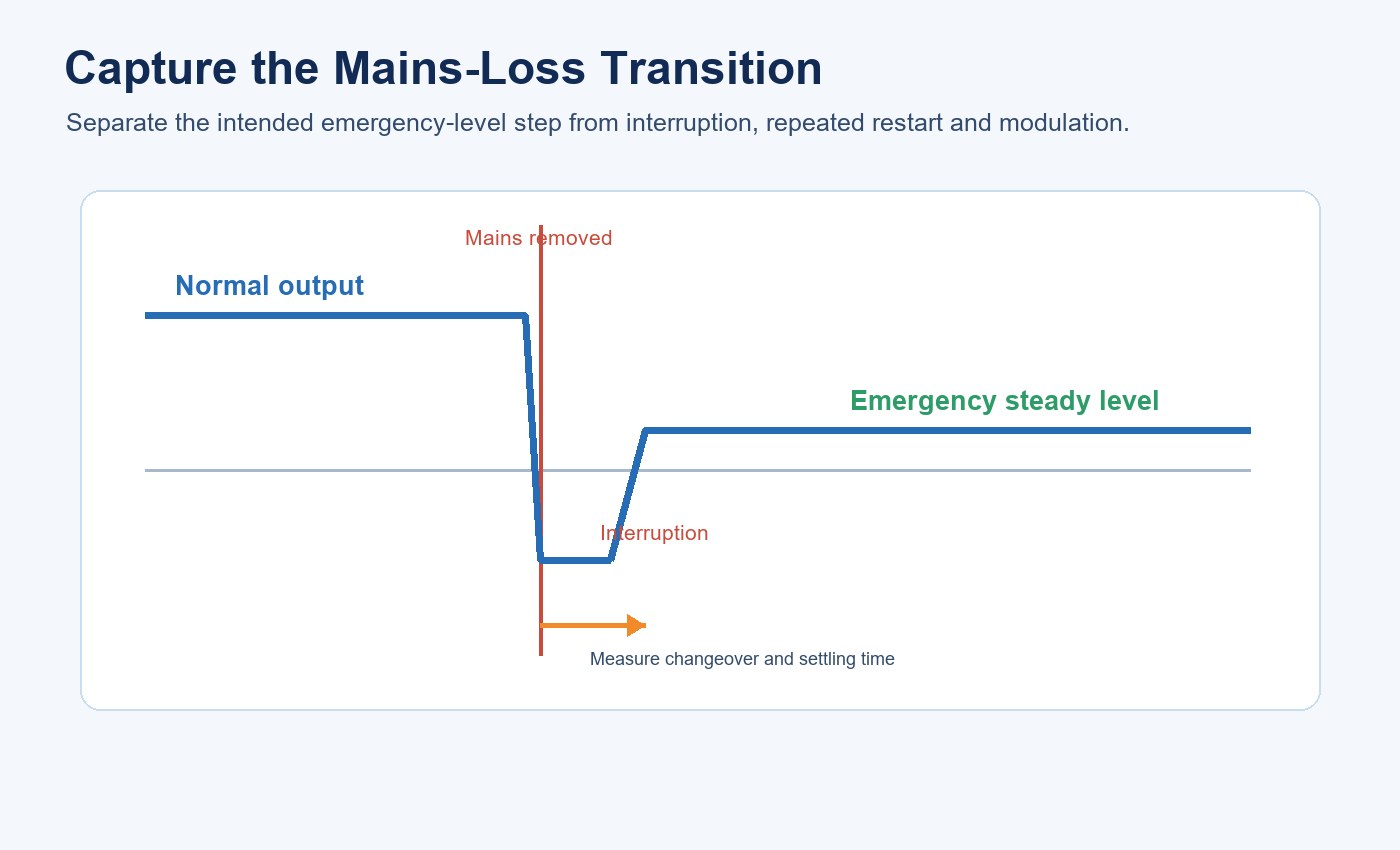 Capture the Mains-Loss Transition

Separate the intended emergency-level step from interruption, repeated restart and modulation.

Mains removed

Normal output

Emergency steady level

Interruption

Measure changeover and settling time